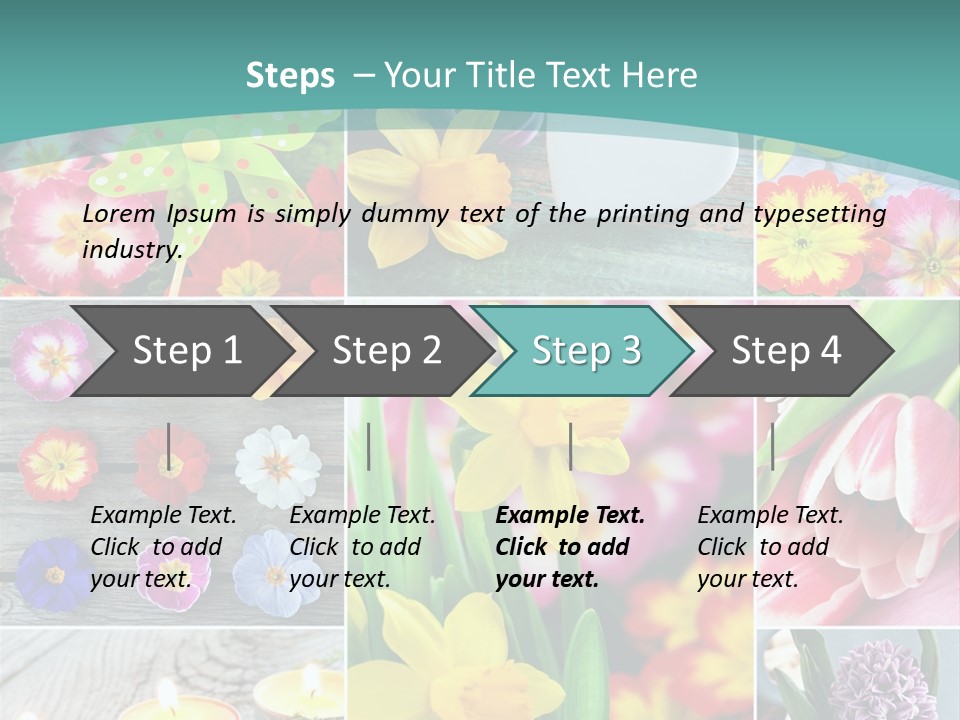 Steps – Your Title Text Here

Lorem Ipsum is simply dummy text of the printing and typesetting industry.

Step 1

Step 2

Step 3

Step 4

Example Text. Click to add your text.

Example Text. Click to add your text.

Example Text. Click to add your text.

Example Text. Click to add your text.